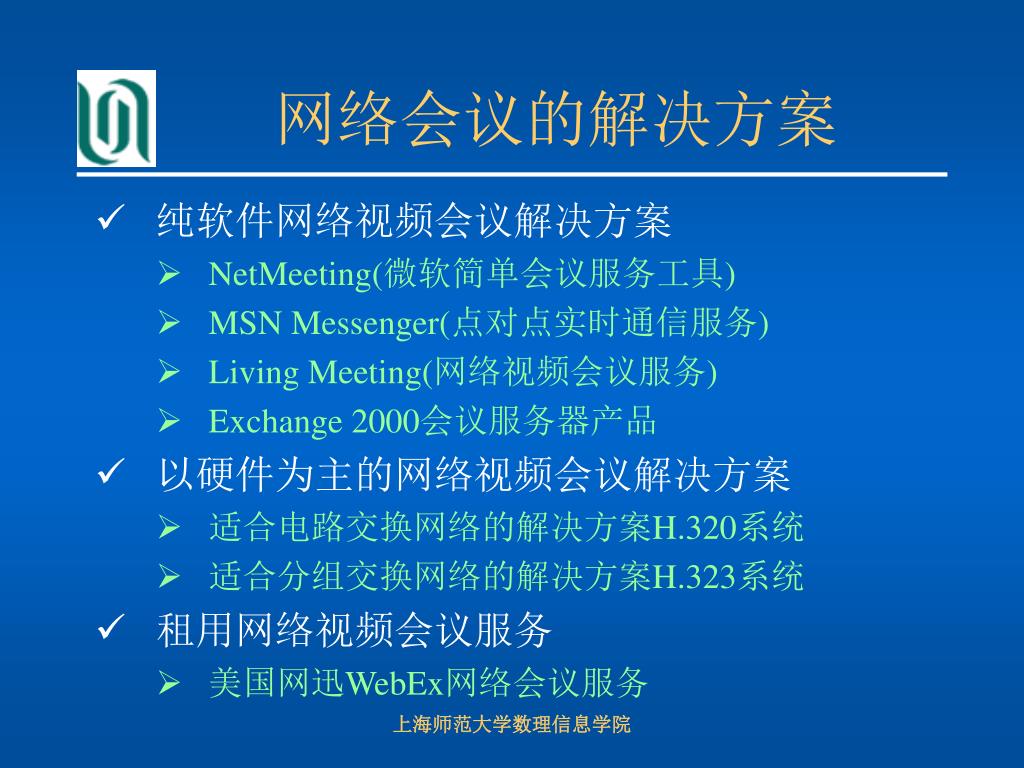 网络会议的解决方案

✓ 纯软件网络视频会议解决方案
➢ NetMeeting(微软简单会议服务工具)
➢ MSN Messenger(点对点实时通信服务)
➢ Living Meeting(网络视频会议服务)
➢ Exchange 2000会议服务器产品
✓ 以硬件为主的网络视频会议解决方案
➢ 适合电路交换网络的解决方案H.320系统
➢ 适合分组交换网络的解决方案H.323系统
✓ 租用网络视频会议服务
➢ 美国网迅WebEx网络会议服务

上海师范大学数理信息学院